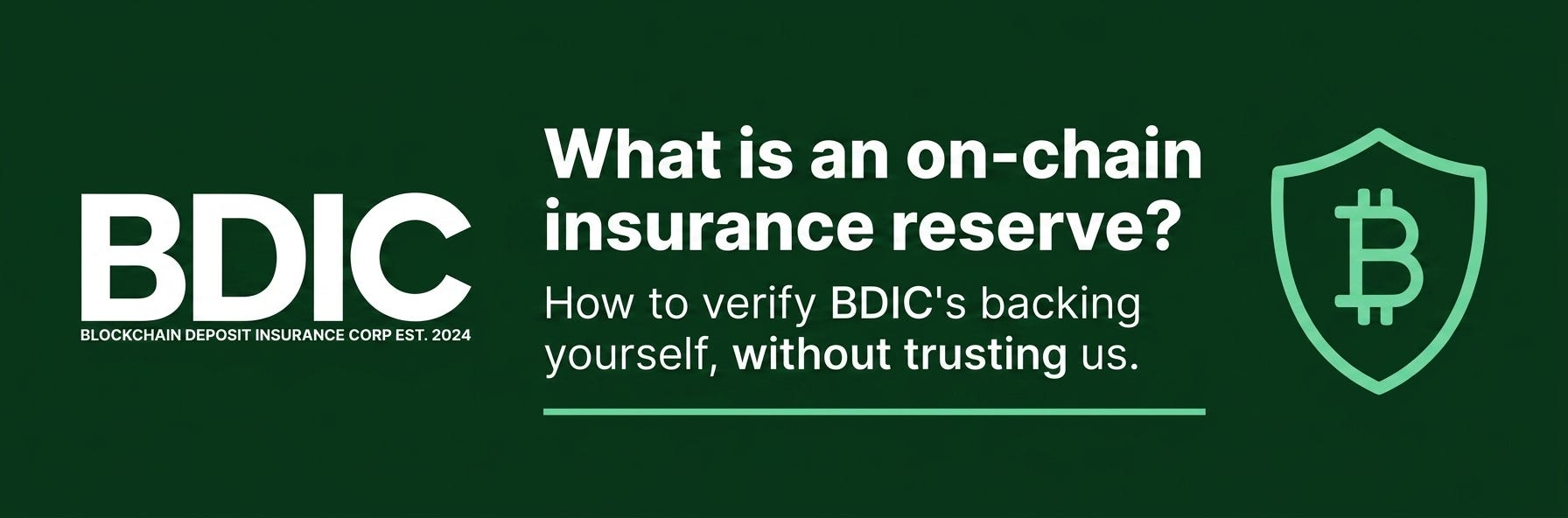 BDIC
BLOCKCHAIN DEPOSIT INSURANCE CORP EST. 2024

What is an on-chain insurance reserve?

How to verify BDIC's backing yourself, without trusting us.